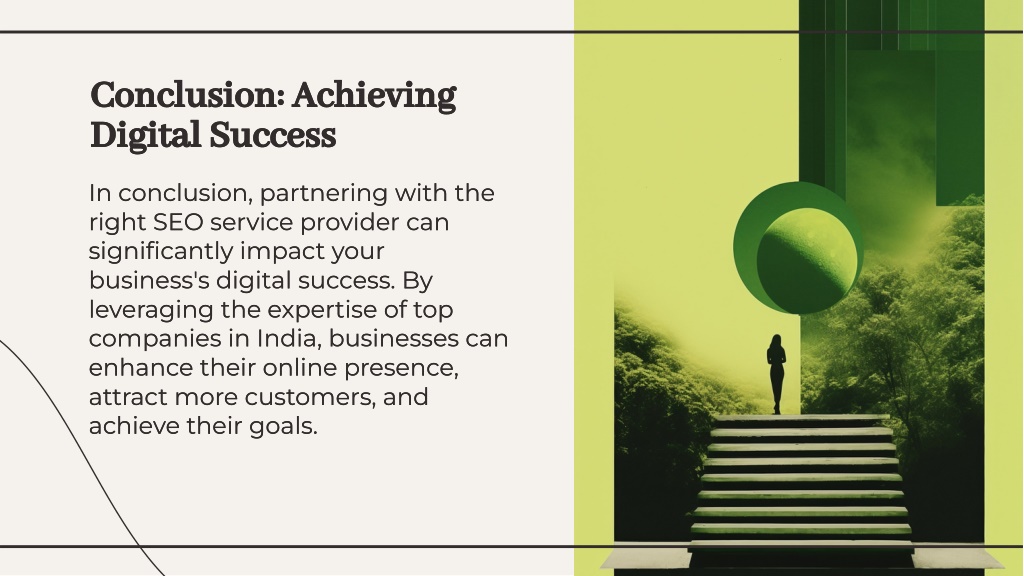 Conclusion: Achieving Digital Success

In conclusion, partnering with the right SEO service provider can significantly impact your business's digital success. By leveraging the expertise of top companies in India, businesses can enhance their online presence, attract more customers, and achieve their goals.